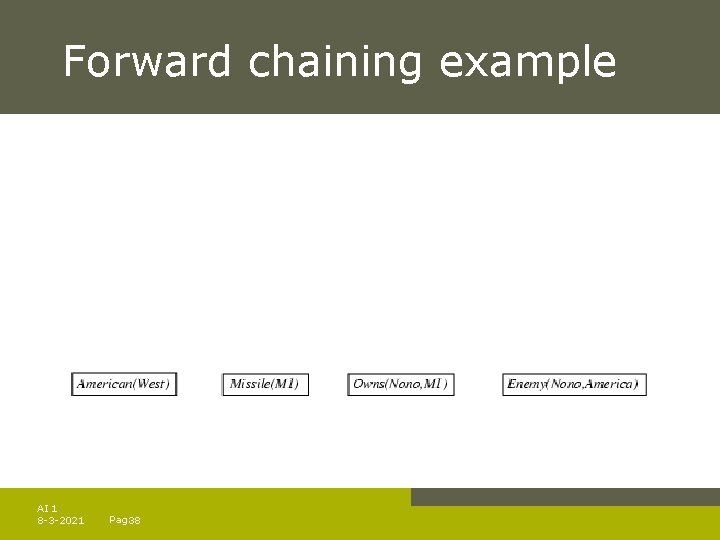 Forward chaining example

American(West)

Missile(M1)

Owns(Nono,M1)

Enemy(Nono,America)

AI 1
8-3-2021

Pag38